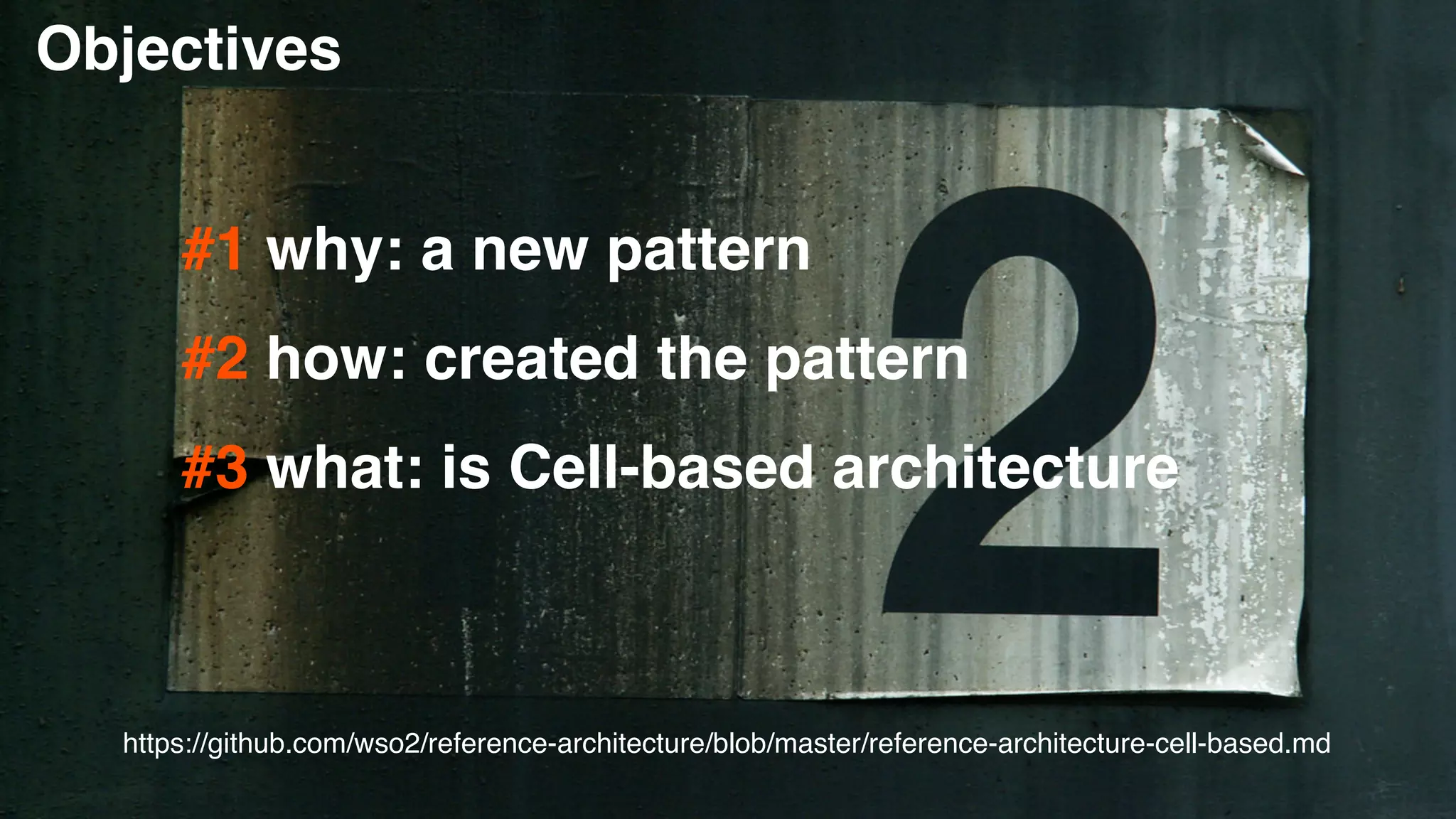 Objectives

#1 why: a new pattern

#2 how: created the pattern

#3 what: is Cell-based architecture

2

https://github.com/wso2/reference-architecture/blob/master/reference-architecture-cell-based.md